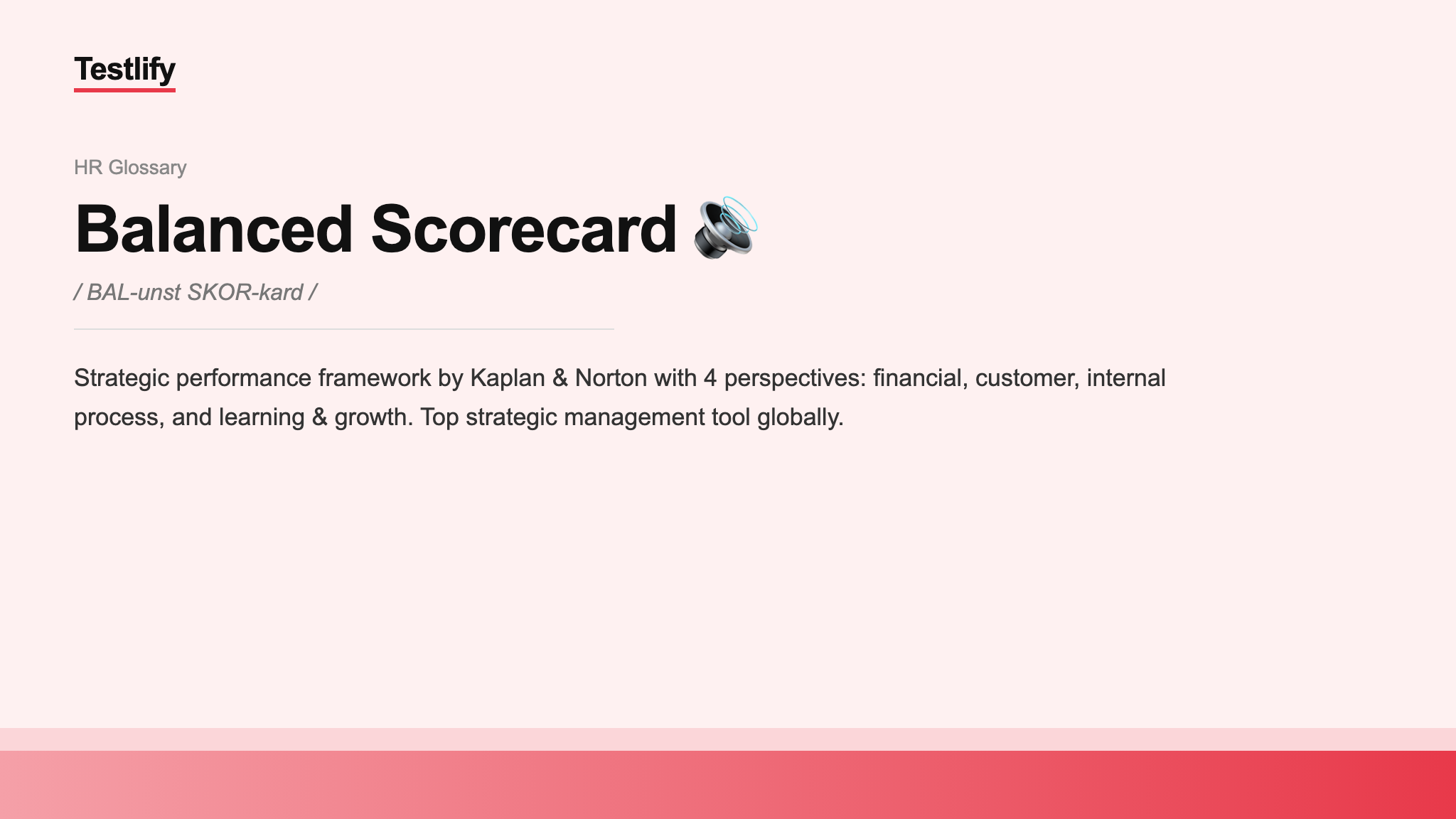 Testlify

HR Glossary

Balanced Scorecard 🔊

/ BAL-unst SKOR-kard /

Strategic performance framework by Kaplan & Norton with 4 perspectives: financial, customer, internal process, and learning & growth. Top strategic management tool globally.